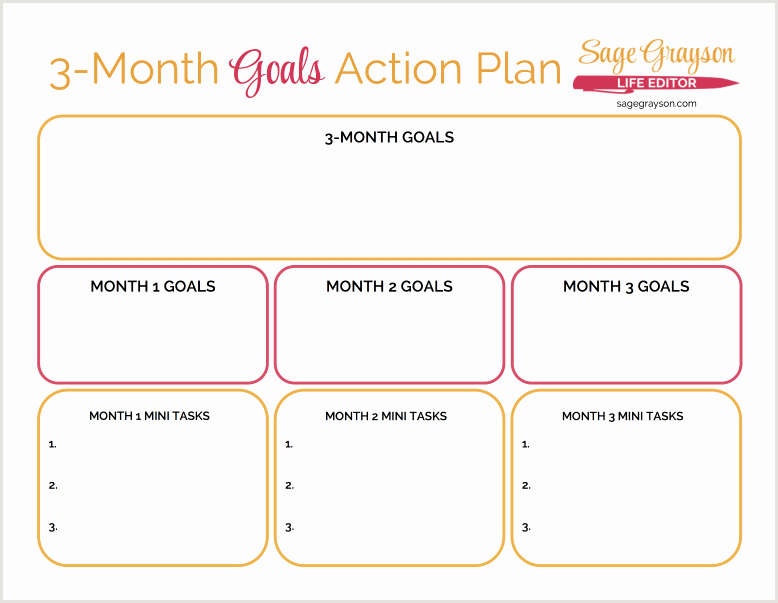 3-Month Goals Action Plan

Sage Grayson
LIFE EDITOR
sagegrayson.com

3-MONTH GOALS

MONTH 1 GOALS

MONTH 2 GOALS

MONTH 3 GOALS

MONTH 1 MINI TASKS
1.
2.
3.

MONTH 2 MINI TASKS
1.
2.
3.

MONTH 3 MINI TASKS
1.
2.
3.